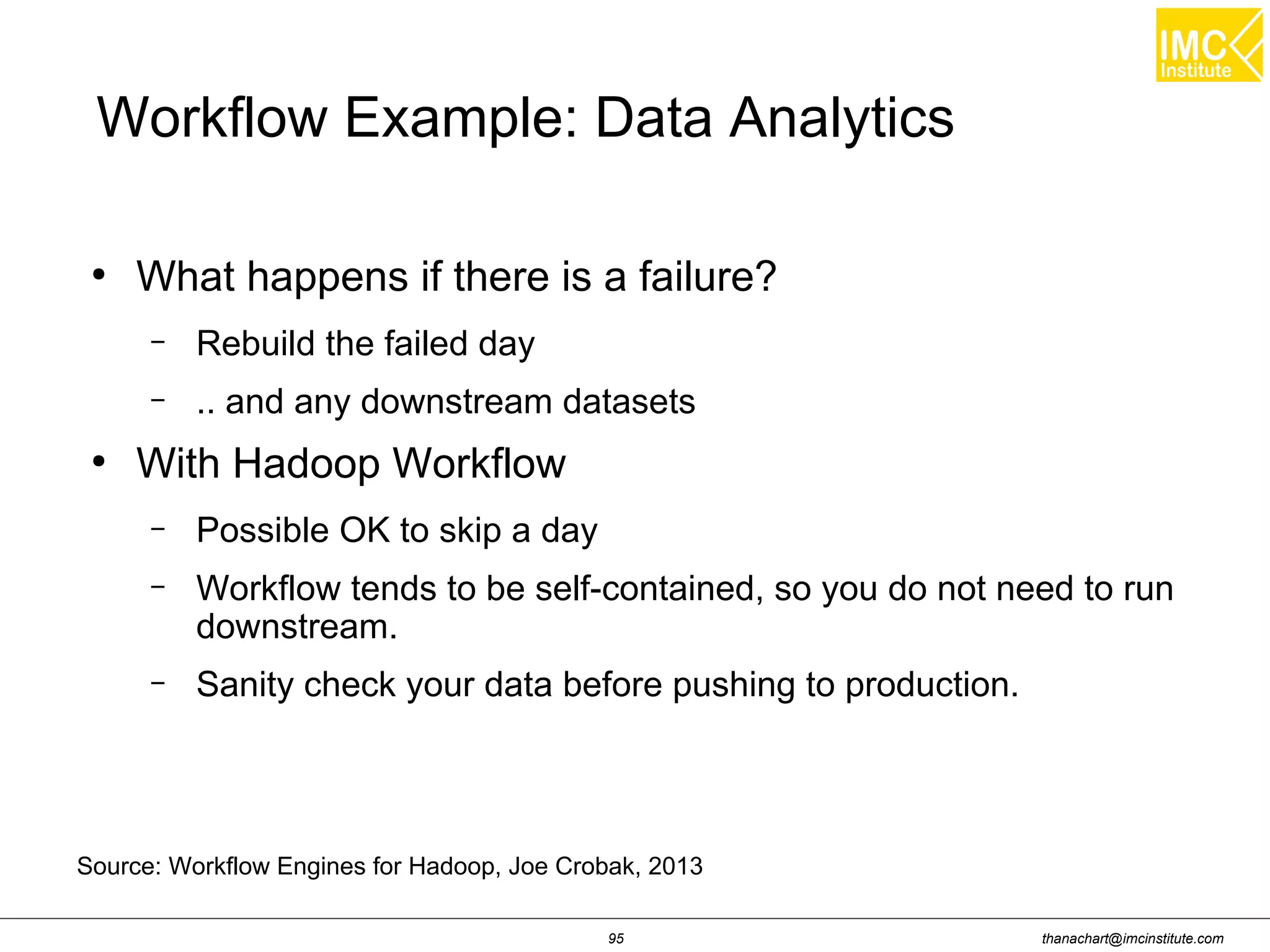 IMC Institute

Workflow Example: Data Analytics

• What happens if there is a failure?
  – Rebuild the failed day
  – .. and any downstream datasets
• With Hadoop Workflow
  – Possible OK to skip a day
  – Workflow tends to be self-contained, so you do not need to run downstream.
  – Sanity check your data before pushing to production.

Source: Workflow Engines for Hadoop, Joe Crobak, 2013

95

thanachart@imcinstitute.com